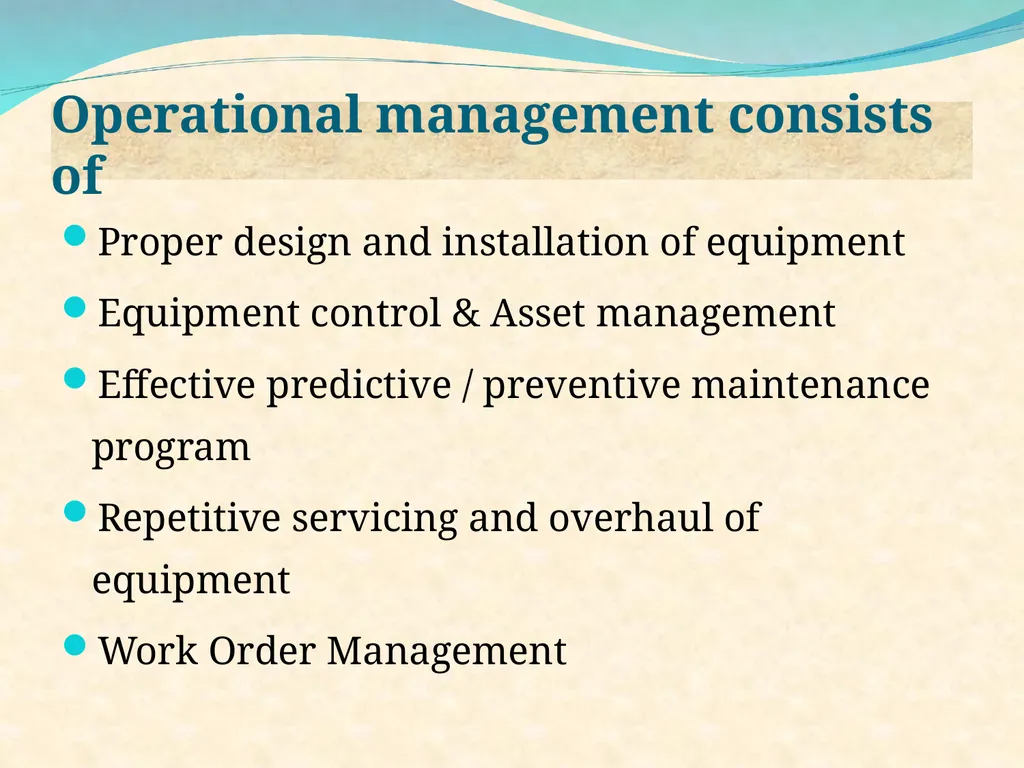 Operational management consists of

- Proper design and installation of equipment
- Equipment control & Asset management
- Effective predictive / preventive maintenance program
- Repetitive servicing and overhaul of equipment
- Work Order Management